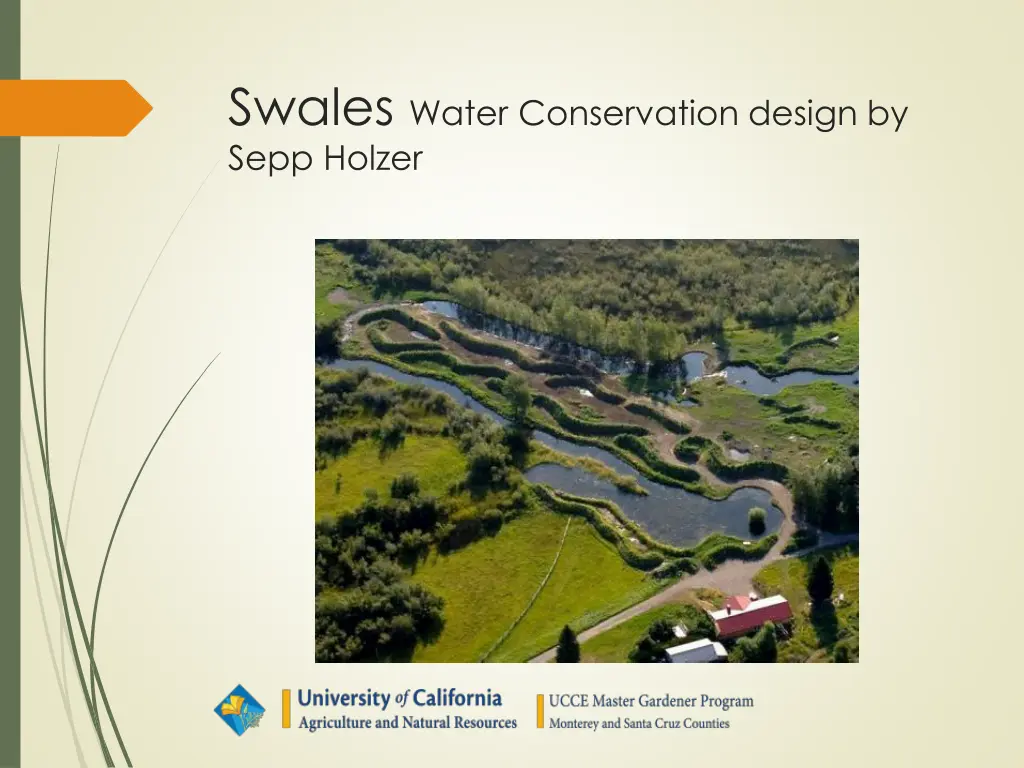 Swales Water Conservation design by Sepp Holzer

University of California
Agriculture and Natural Resources

UCCE Master Gardener Program
Monterey and Santa Cruz Counties